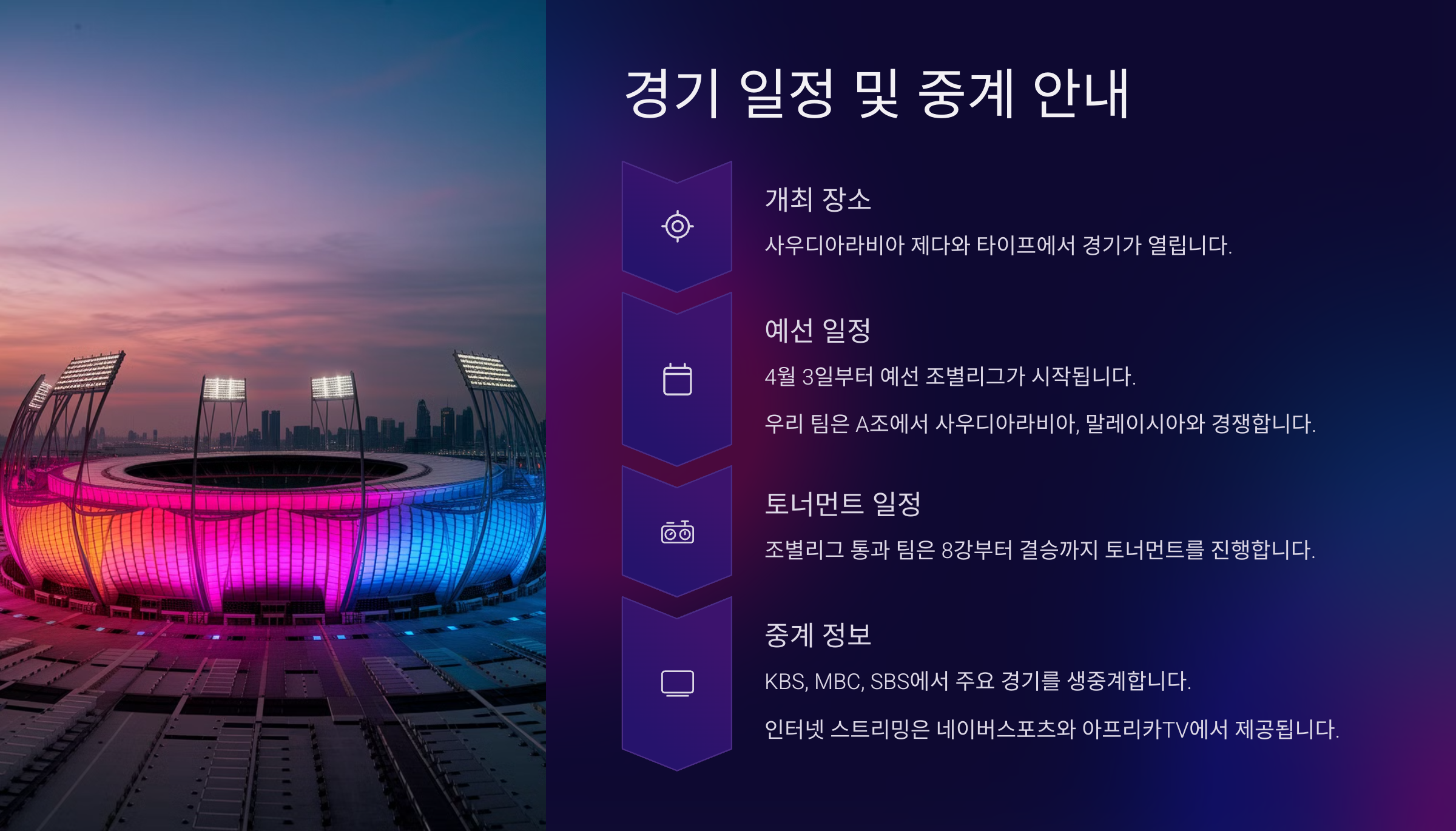 경기 일정 및 중계 안내

개최 장소

사우디아라비아 제다와 타이프에서 경기가 열립니다.

예선 일정

4월 3일부터 예선 조별리그가 시작됩니다.

우리 팀은 A조에서 사우디아라비아, 말레이시아와 경쟁합니다.

토너먼트 일정

조별리그 통과 팀은 8강부터 결승까지 토너먼트를 진행합니다.

중계 정보

KBS, MBC, SBS에서 주요 경기를 생중계합니다.

인터넷 스트리밍은 네이버스포츠와 아프리카TV에서 제공됩니다.